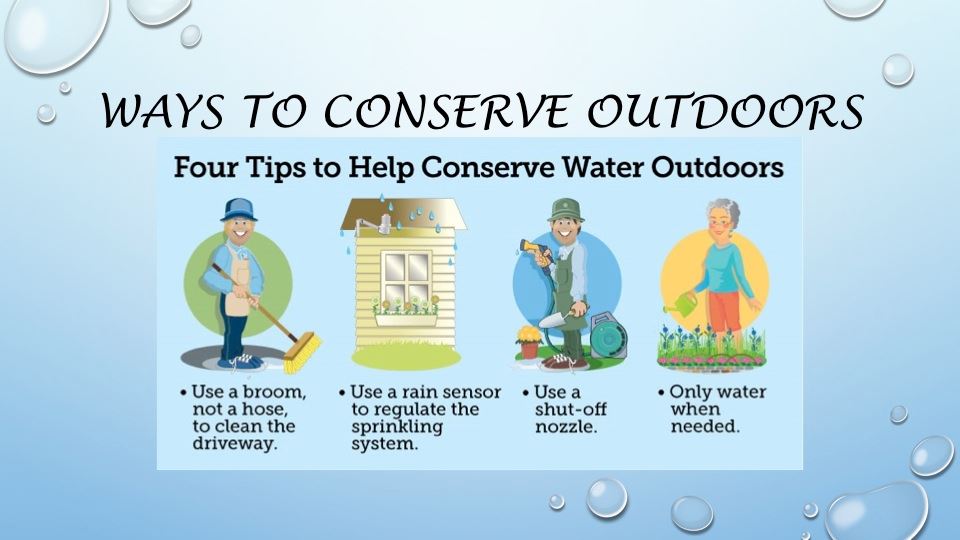 WAYS TO CONSERVE OUTDOORS

Four Tips to Help Conserve Water Outdoors

• Use a broom, not a hose, to clean the driveway.

• Use a rain sensor to regulate the sprinkling system.

• Use a shut-off nozzle.

• Only water when needed.